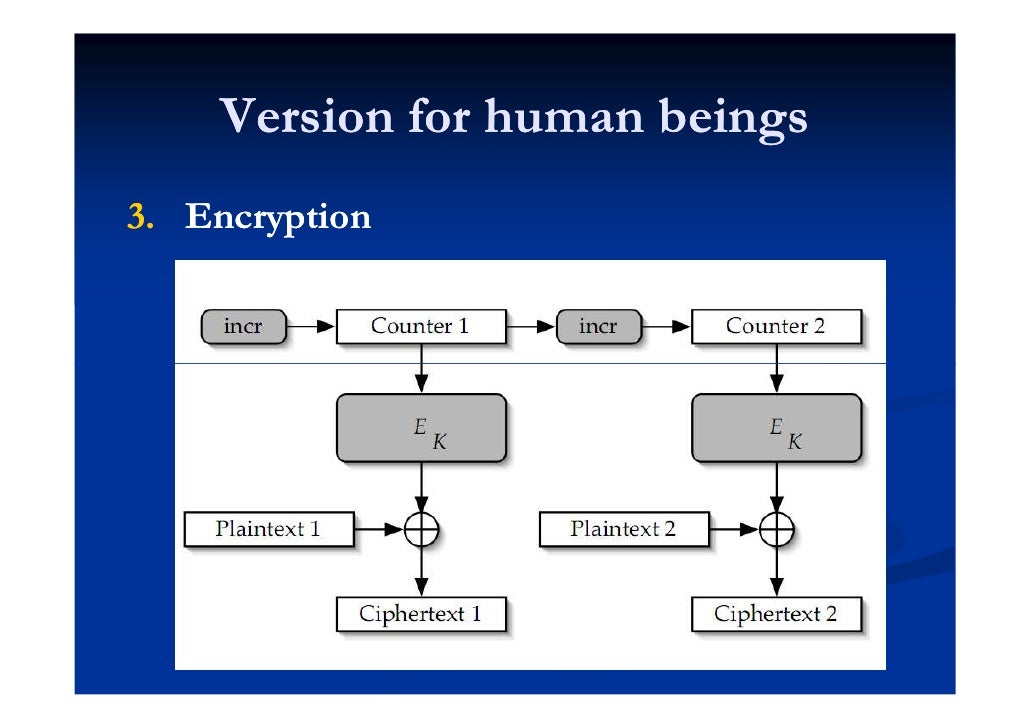 Version for human beings

3. Encryption

incr

Counter 1

incr

Counter 2

$E_K$

$E_K$

Plaintext 1

$\oplus$

Plaintext 2

$\oplus$

Ciphertext 1

Ciphertext 2